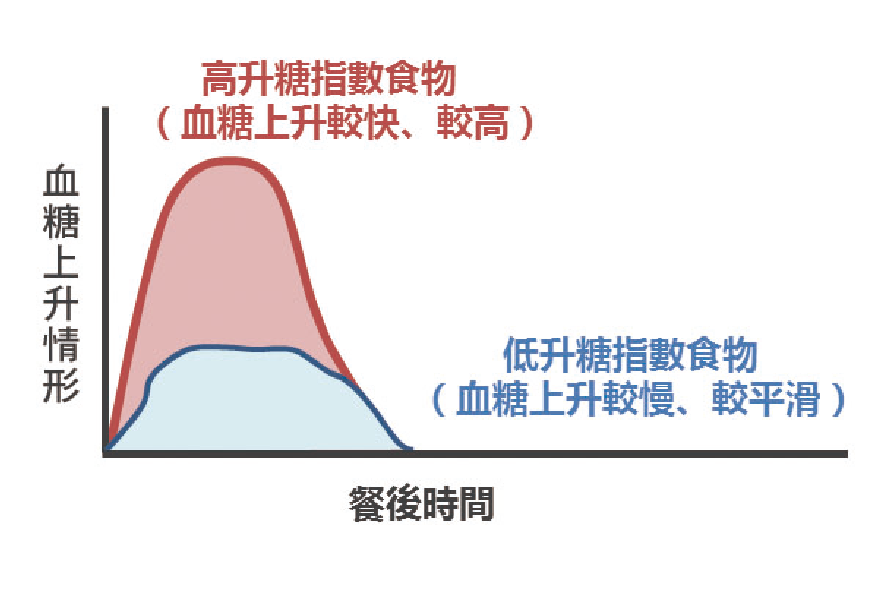 高升糖指數食物
（血糖上升較快、較高）

血糖上升情形

低升糖指數食物
（血糖上升較慢、較平滑）

餐後時間